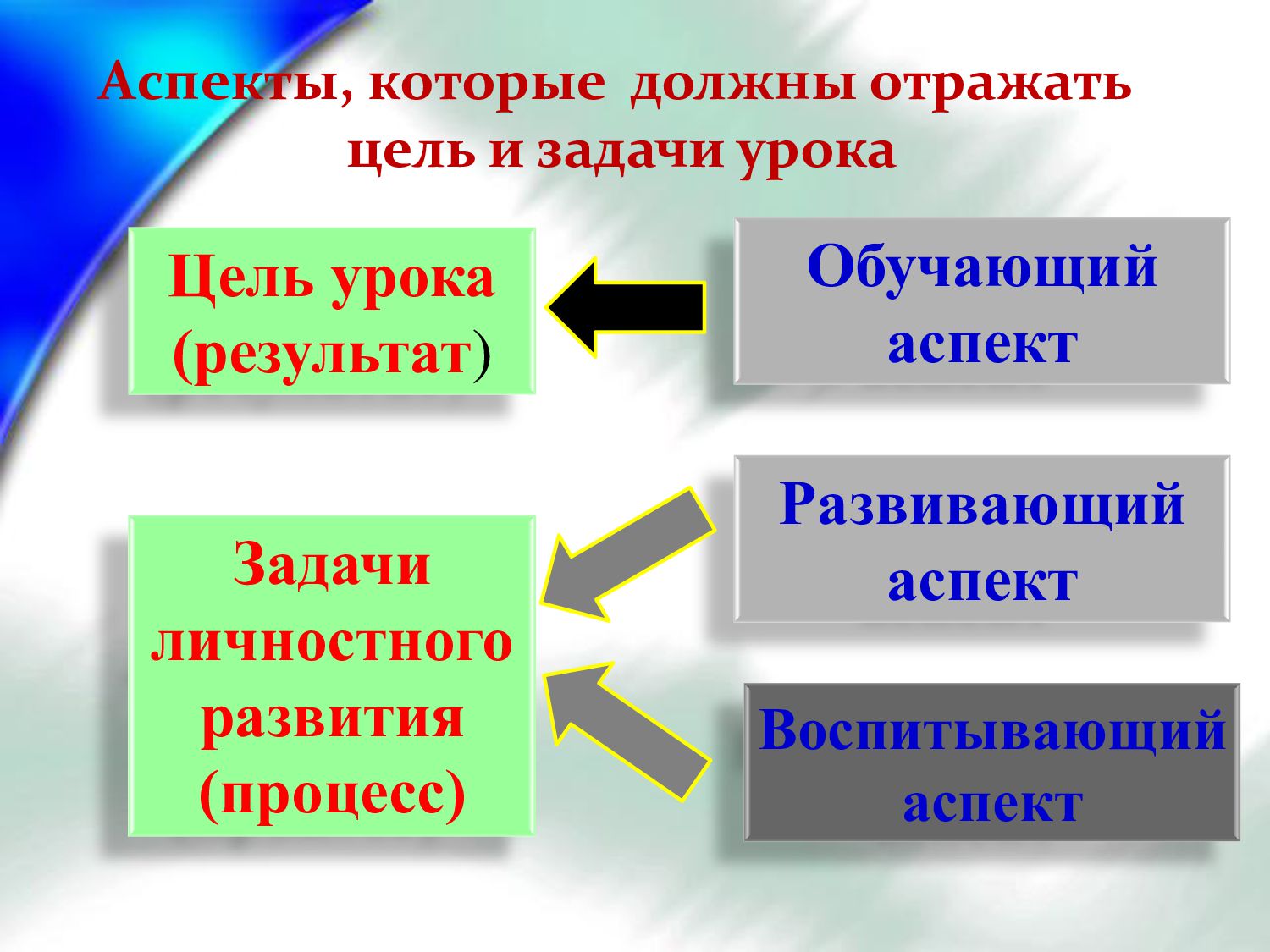 Аспекты, которые должны отражать цель и задачи урока

Цель урока (результат)

Обучающий аспект

Задачи личностного развития (процесс)

Развивающий аспект

Воспитывающий аспект